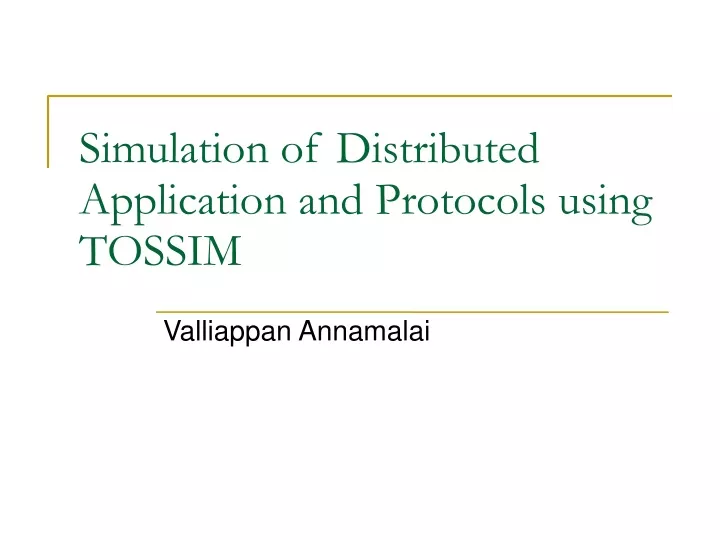 Simulation of Distributed Application and Protocols using TOSSIM

Valliappan Annamalai